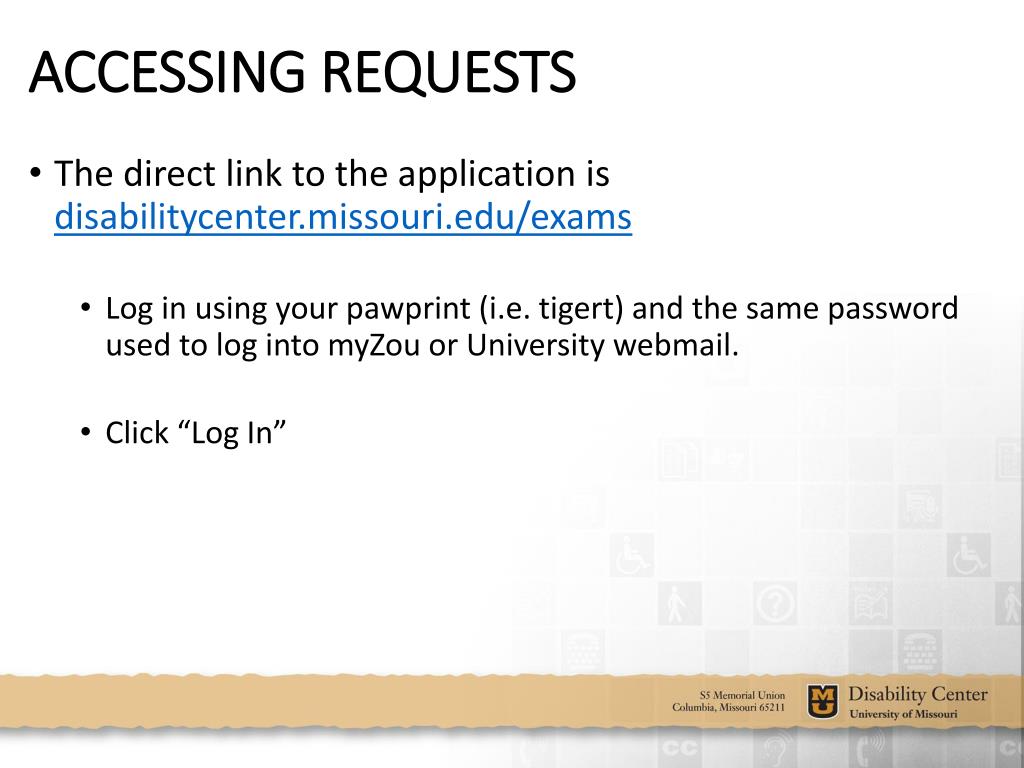 ACCESSING REQUESTS

• The direct link to the application is disabilitycenter.missouri.edu/exams

• Log in using your pawprint (i.e. tigert) and the same password used to log into myZou or University webmail.

• Click “Log In”

S5 Memorial Union
Columbia, Missouri 65211

Disability Center
University of Missouri